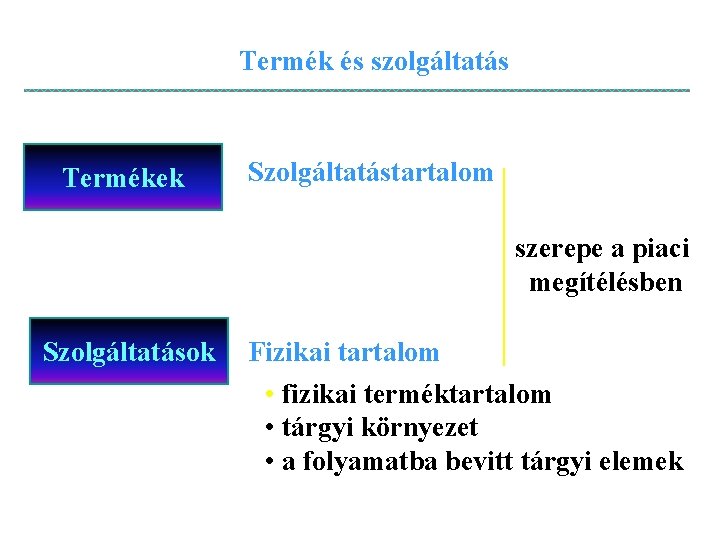 Termék és szolgáltatás

Termékek

Szolgáltatástartalom

szerepe a piaci megítélésben

Szolgáltatások

Fizikai tartalom

• fizikai terméktartalom
• tárgyi környezet
• a folyamatba bevitt tárgyi elemek